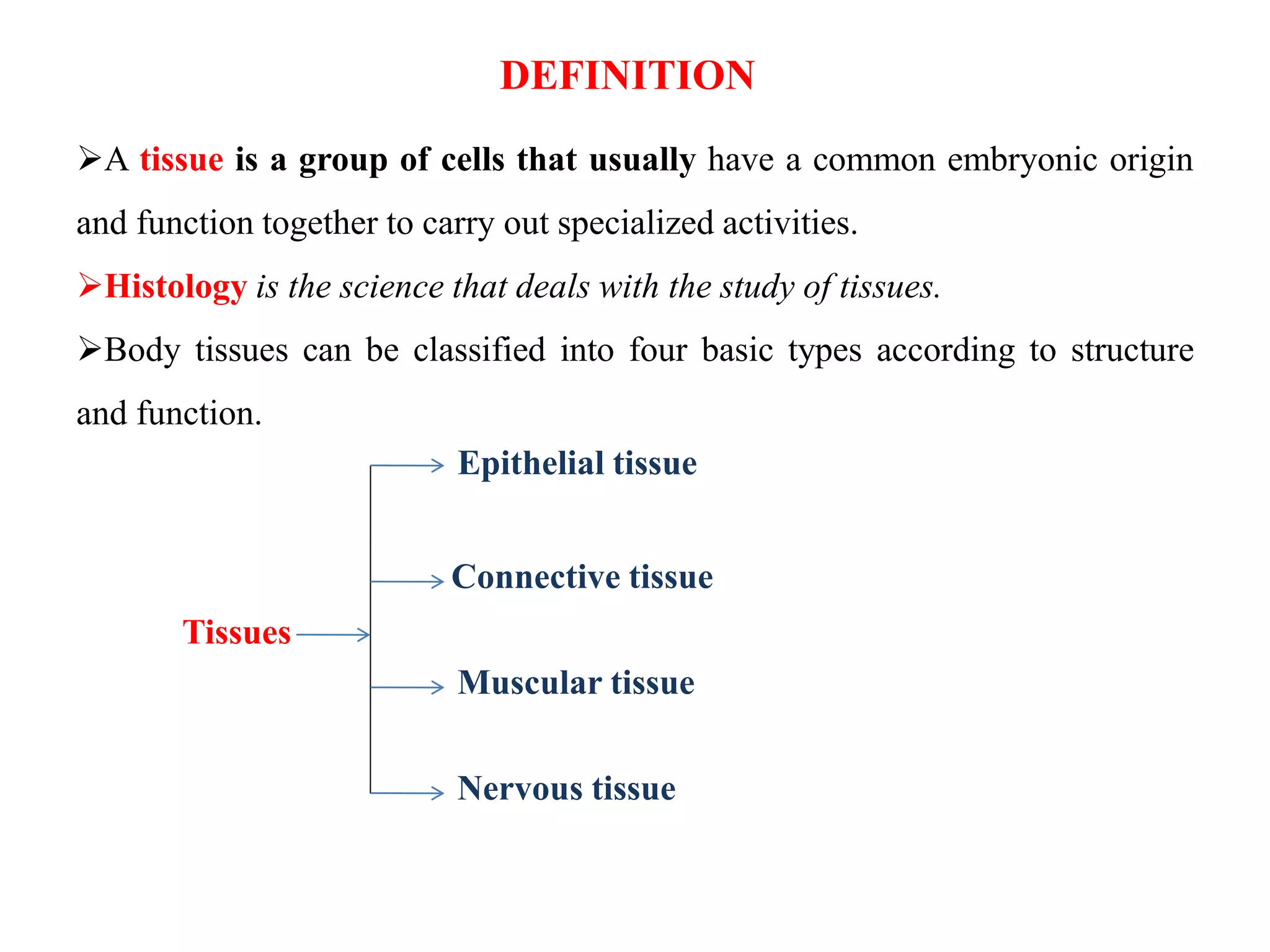 DEFINITION

➢A tissue is a group of cells that usually have a common embryonic origin and function together to carry out specialized activities.

➢Histology is the science that deals with the study of tissues.

➢Body tissues can be classified into four basic types according to structure and function.

Tissues

Epithelial tissue

Connective tissue

Muscular tissue

Nervous tissue